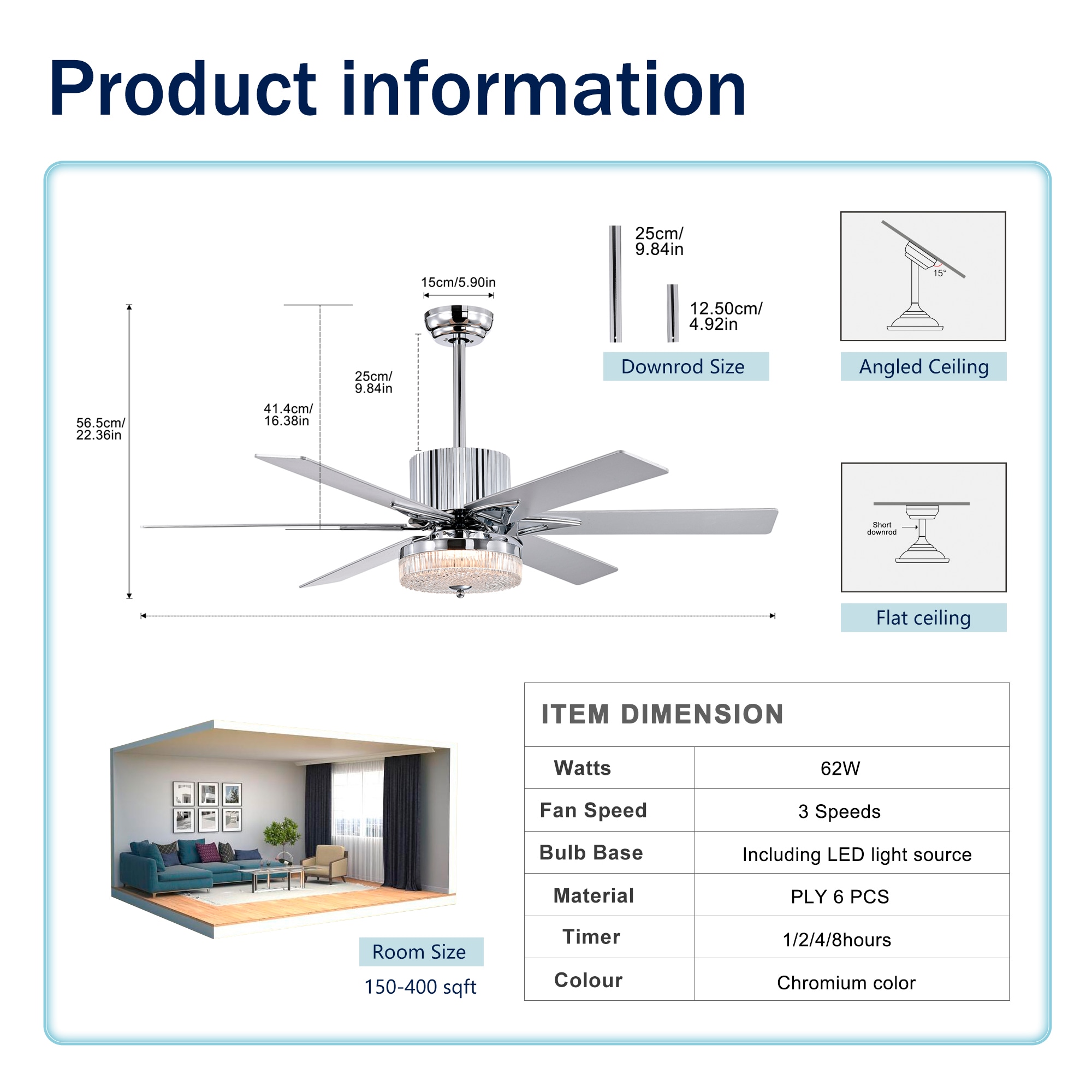 Product information

15cm/5.90in

56.5cm/ 22.36in

41.4cm/ 16.38in

25cm/ 9.84in

25cm/ 9.84in

12.50cm/ 4.92in

Downrod Size

15°

Angled Ceiling

Short downrod

Flat ceiling

Room Size

150-400 sqft

| ITEM DIMENSION | |
|---|---|
| Watts | 62W |
| Fan Speed | 3 Speeds |
| Bulb Base | Including LED light source |
| Material | PLY 6 PCS |
| Timer | 1/2/4/8hours |
| Colour | Chromium color |